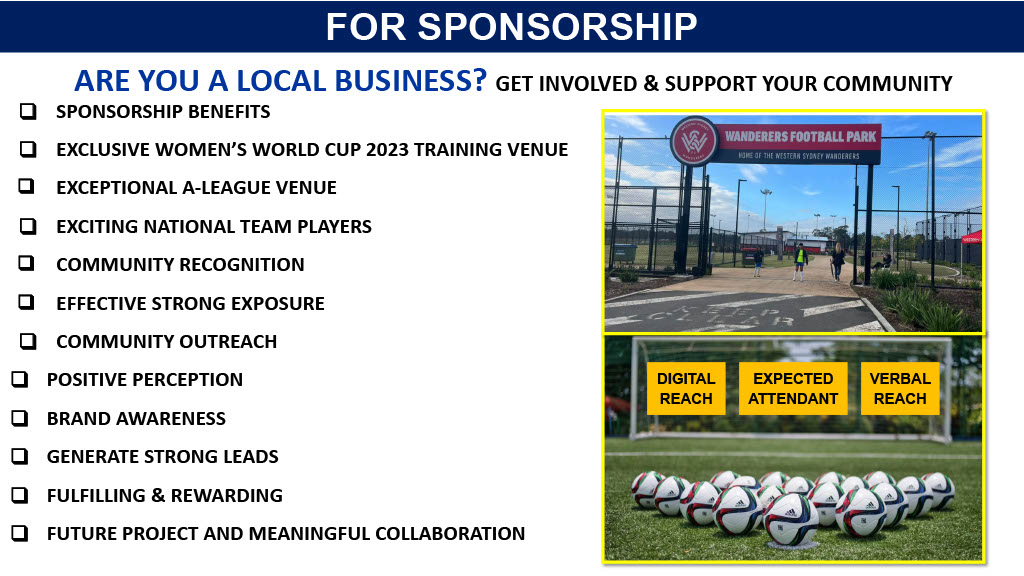 FOR SPONSORSHIP

ARE YOU A LOCAL BUSINESS? GET INVOLVED & SUPPORT YOUR COMMUNITY

❑ SPONSORSHIP BENEFITS
❑ EXCLUSIVE WOMEN'S WORLD CUP 2023 TRAINING VENUE
❑ EXCEPTIONAL A-LEAGUE VENUE
❑ EXCITING NATIONAL TEAM PLAYERS
❑ COMMUNITY RECOGNITION
❑ EFFECTIVE STRONG EXPOSURE
❑ COMMUNITY OUTREACH
❑ POSITIVE PERCEPTION
❑ BRAND AWARENESS
❑ GENERATE STRONG LEADS
❑ FULFILLING & REWARDING
❑ FUTURE PROJECT AND MEANINGFUL COLLABORATION

WANDERERS FOOTBALL PARK
HOME OF THE WESTERN SYDNEY WANDERERS

DIGITAL REACH

EXPECTED ATTENDANT

VERBAL REACH